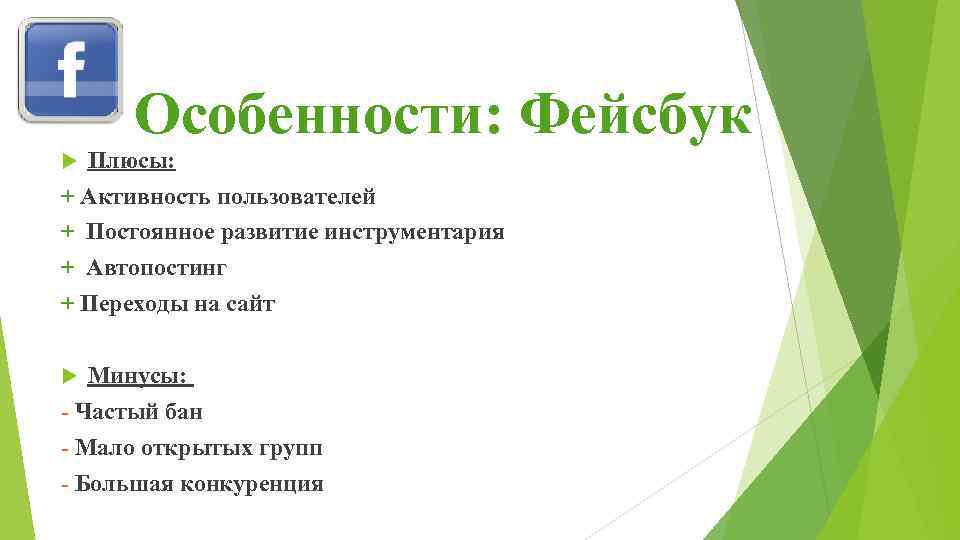 f

Особенности: Фейсбук

Плюсы:
+ Активность пользователей
+ Постоянное развитие инструментария
+ Автопостинг
+ Переходы на сайт

Минусы:
- Частый бан
- Мало открытых групп
- Большая конкуренция